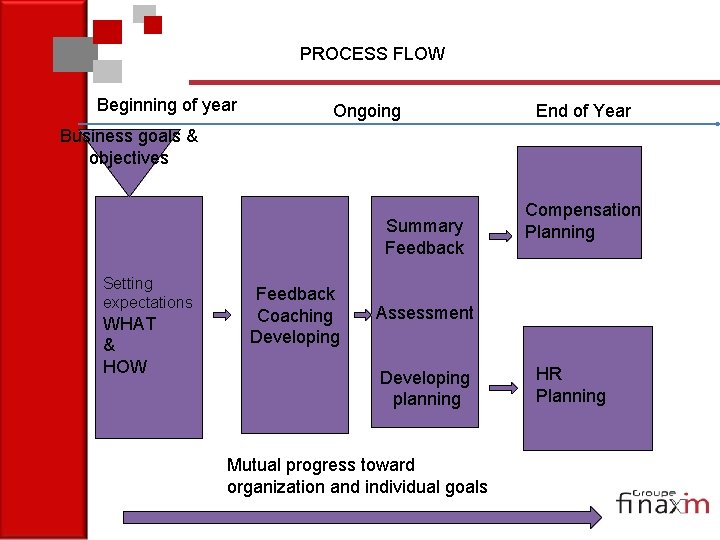 PROCESS FLOW

Beginning of year

Ongoing

End of Year

Business goals & objectives

Setting expectations
WHAT
&
HOW

Feedback
Coaching
Developing

Summary Feedback

Assessment

Developing planning

Compensation Planning

HR Planning

Mutual progress toward organization and individual goals

Groupe finaxim